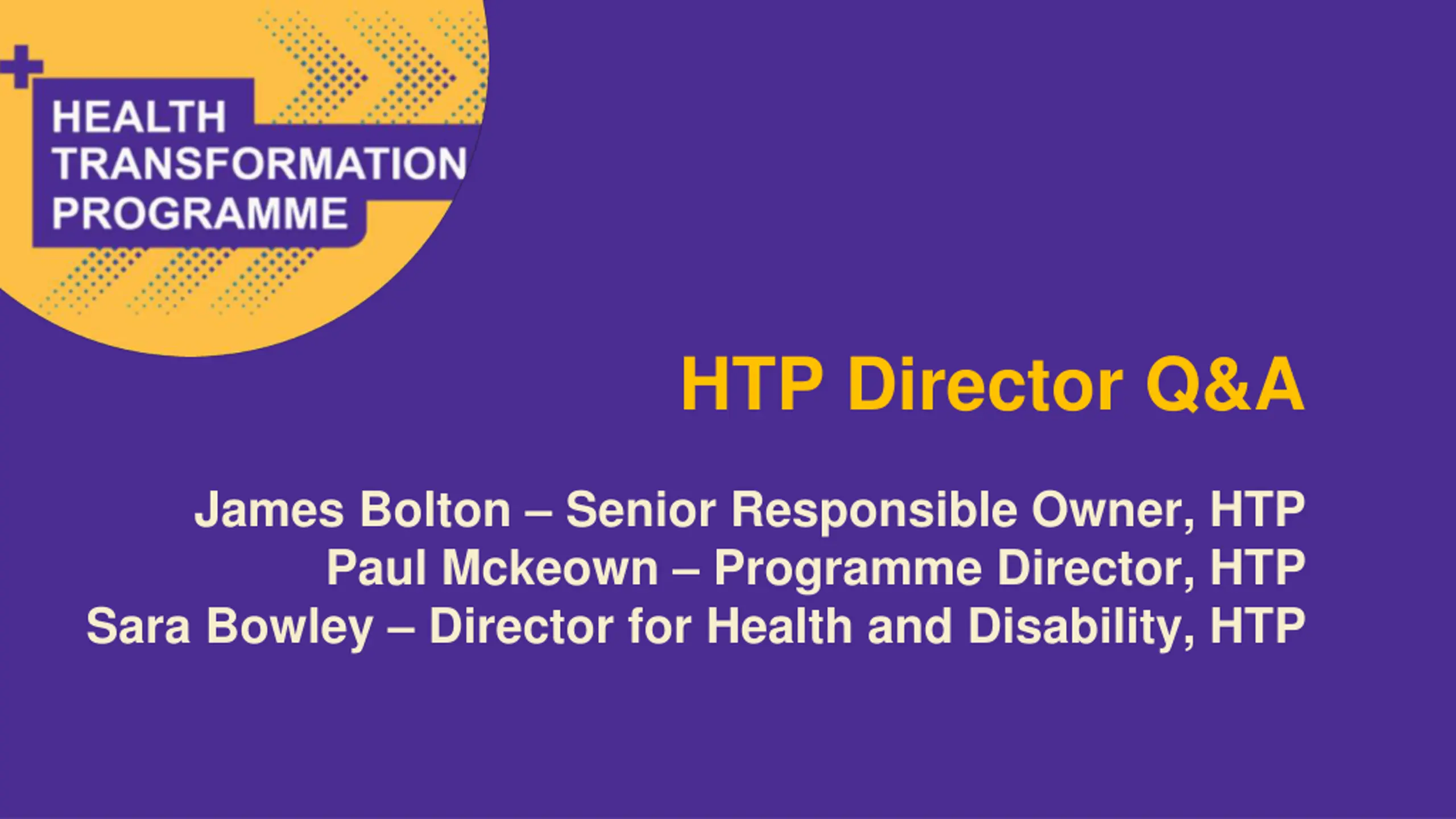 HEALTH TRANSFORMATION PROGRAMME

HTP Director Q&A

James Bolton – Senior Responsible Owner, HTP
Paul Mckeown – Programme Director, HTP
Sara Bowley – Director for Health and Disability, HTP